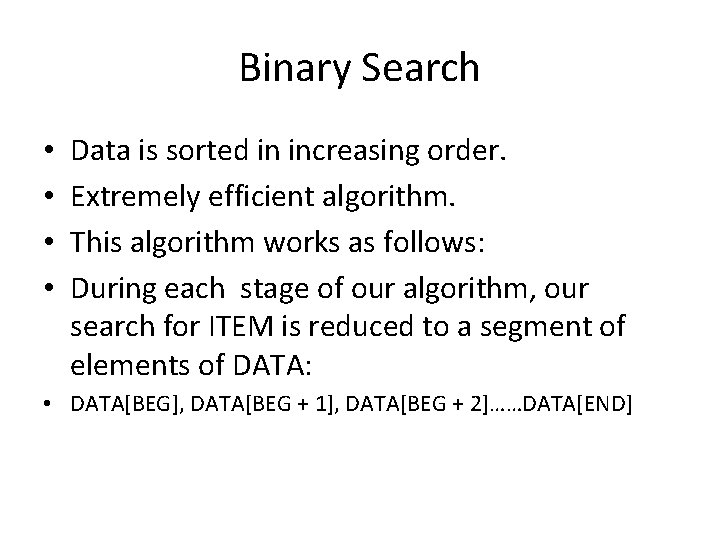 Binary Search

• Data is sorted in increasing order.
• Extremely efficient algorithm.
• This algorithm works as follows:
• During each stage of our algorithm, our search for ITEM is reduced to a segment of elements of DATA:
• DATA[BEG], DATA[BEG + 1], DATA[BEG + 2]……DATA[END]